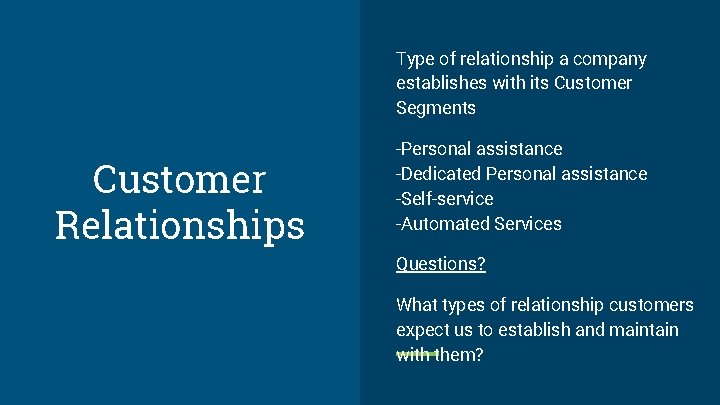 Customer Relationships

Type of relationship a company establishes with its Customer Segments

-Personal assistance
-Dedicated Personal assistance
-Self-service
-Automated Services

Questions?

What types of relationship customers expect us to establish and maintain with them?